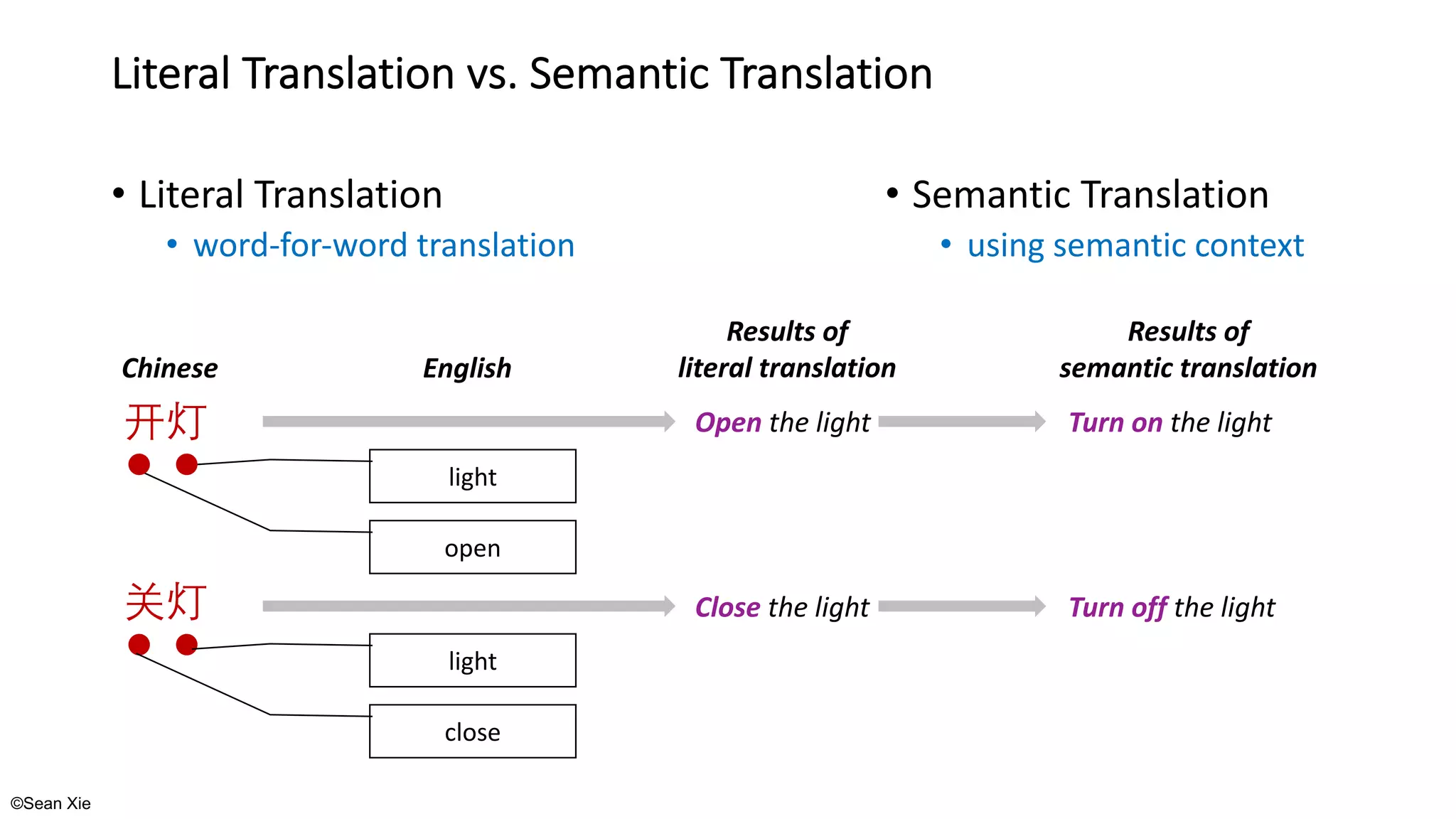 Literal Translation vs. Semantic Translation

• Literal Translation
  • word-for-word translation

• Semantic Translation
  • using semantic context

Chinese

English

Results of literal translation

Results of semantic translation

开灯

Open the light

Turn on the light

light

open

关灯

Close the light

Turn off the light

light

close

©Sean Xie